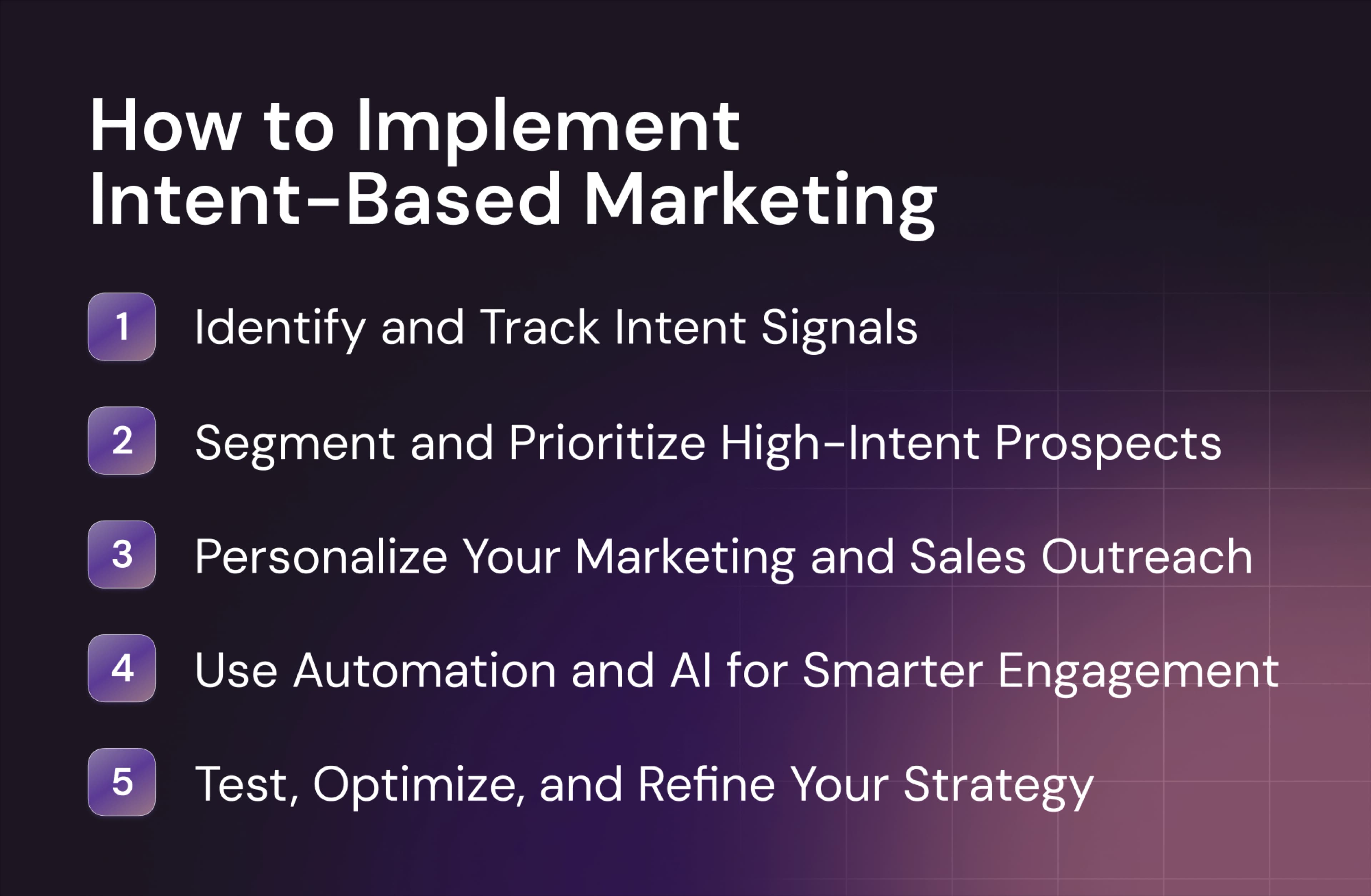 How to Implement Intent-Based Marketing

1 Identify and Track Intent Signals

2 Segment and Prioritize High-Intent Prospects

3 Personalize Your Marketing and Sales Outreach

4 Use Automation and AI for Smarter Engagement

5 Test, Optimize, and Refine Your Strategy